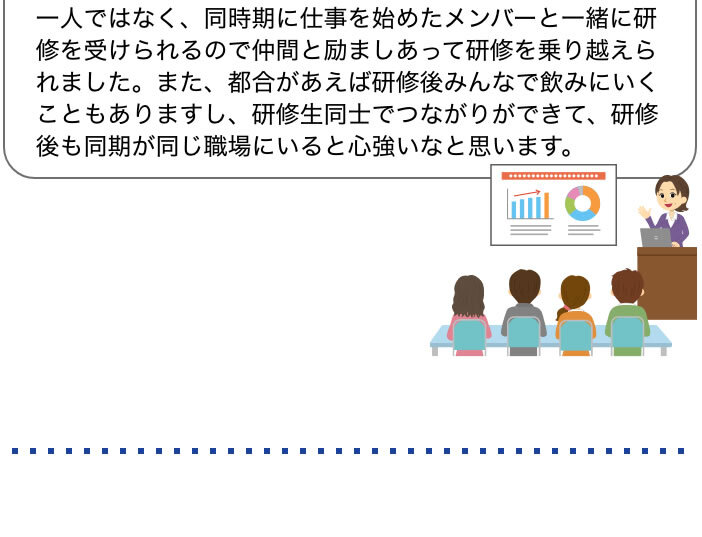 一人ではなく、同時期に仕事を始めたメンバーと一緒に研修を受けられるので仲間と励ましあって研修を乗り越えられました。また、都合があえば研修後みんなで飲みにいくこともありますし、研修生同士でつながりができて、研修後も同期が同じ職場にいると心強いなと思います。